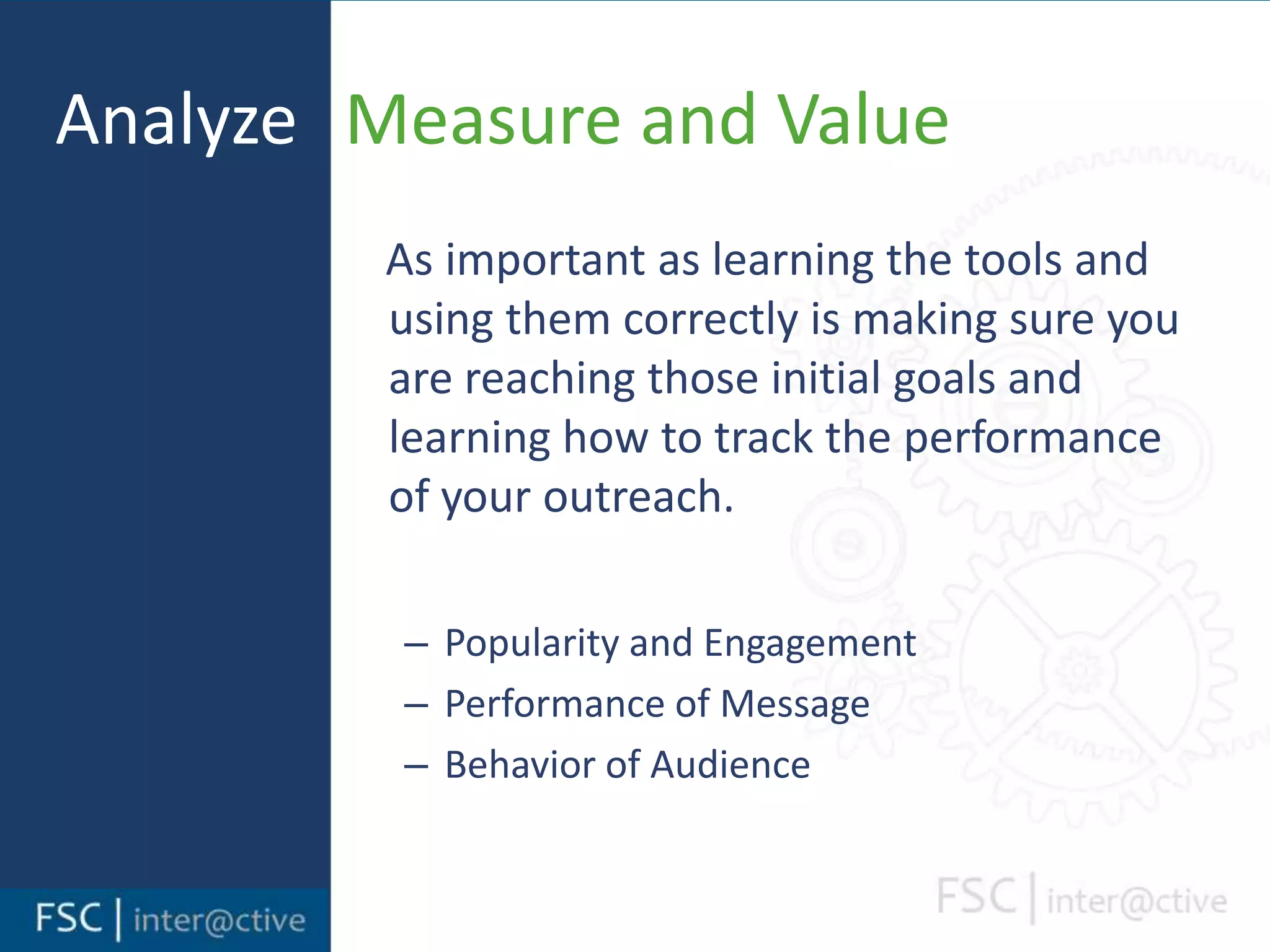 Analyze

Measure and Value

As important as learning the tools and using them correctly is making sure you are reaching those initial goals and learning how to track the performance of your outreach.

– Popularity and Engagement
– Performance of Message
– Behavior of Audience

FSC | inter@ctive

FSC | inter@ctive